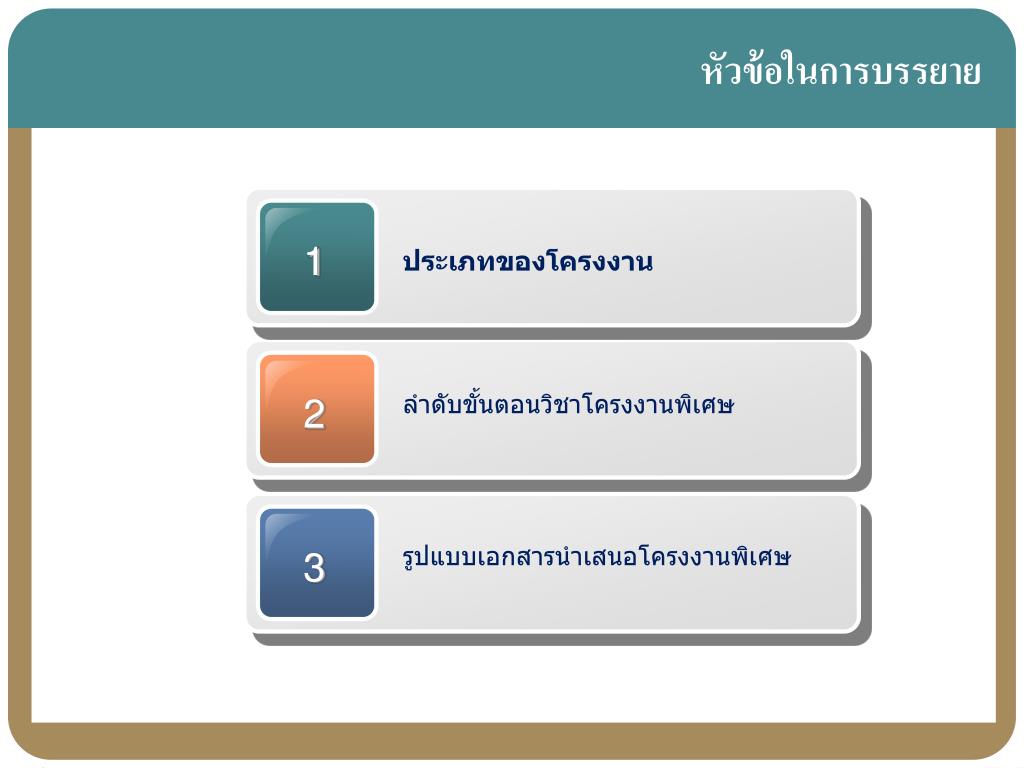 หัวข้อในการบรรยาย

1 ประเภทของโครงงาน

2 ลำดับขั้นตอนวิชาโครงงานพิเศษ

3 รูปแบบเอกสารนำเสนอโครงงานพิเศษ